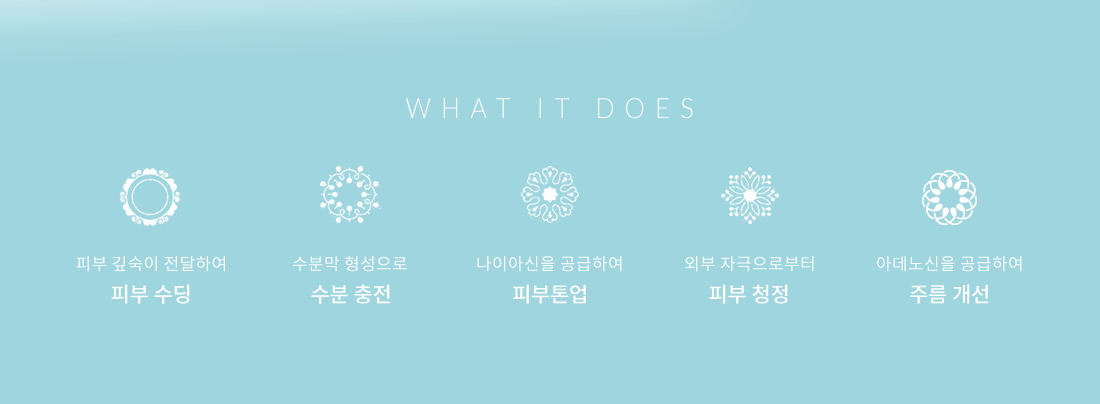 WHAT IT DOES

피부 깊숙이 전달하여
피부 수딩

수분막 형성으로
수분 충전

나이아신을 공급하여
피부톤업

외부 자극으로부터
피부 청정

아데노신을 공급하여
주름 개선